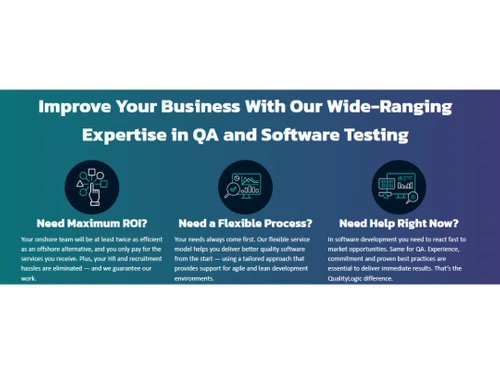 Improve Your Business With Our Wide-Ranging Expertise in QA and Software Testing

Need Maximum ROI?

Your onshore team will be at least twice as efficient as an offshore alternative, and you only pay for the services you receive. Plus, your HR and recruitment hassles are eliminated — and we guarantee our work.

Need a Flexible Process?

Your needs always come first. Our flexible service model helps you deliver better quality software from the start — using a tailored approach that provides support for agile and lean development environments.

Need Help Right Now?

In software development you need to react fast to market opportunities. Same for QA. Experience, commitment and proven best practices are essential to deliver immediate results. That's the QualityLogic difference.